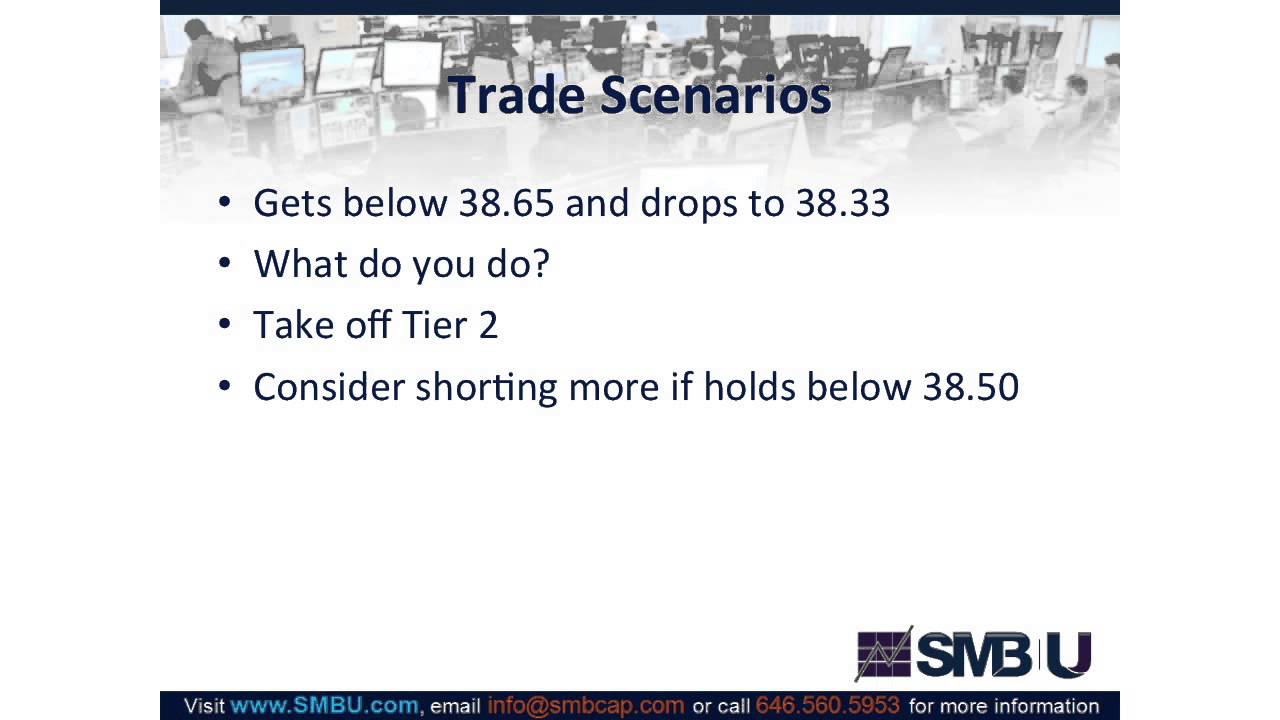 Trade Scenarios

• Gets below 38.65 and drops to 38.33
• What do you do?
• Take off Tier 2
• Consider shorting more if holds below 38.50

SMB U

Visit www.SMBU.com, email info@smbcap.com or call 646.560.5953 for more information